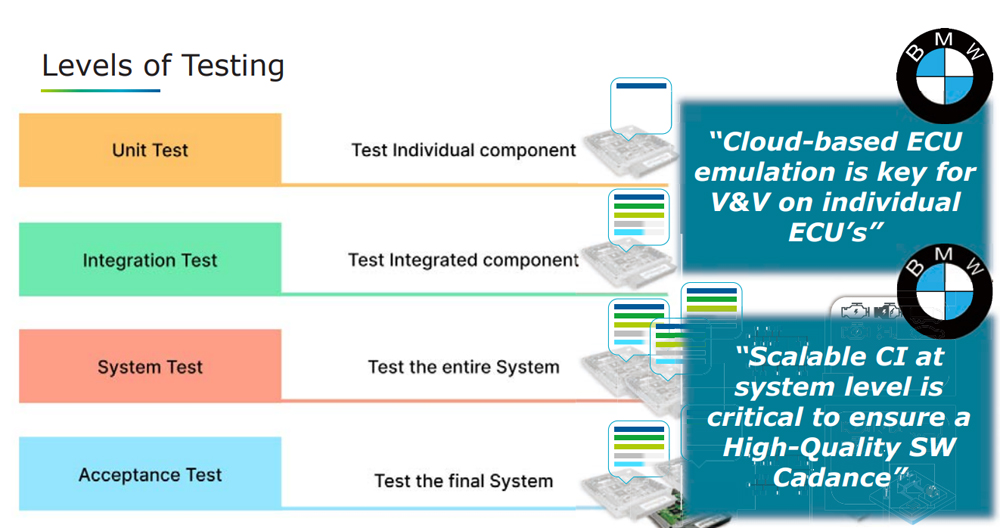 Levels of Testing

Unit Test

Test Individual component

Integration Test

Test Integrated component

System Test

Test the entire System

Acceptance Test

Test the final System

BMW

“Cloud-based ECU emulation is key for V&V on individual ECU’s”

BMW

“Scalable CI at system level is critical to ensure a High-Quality SW Cadance”